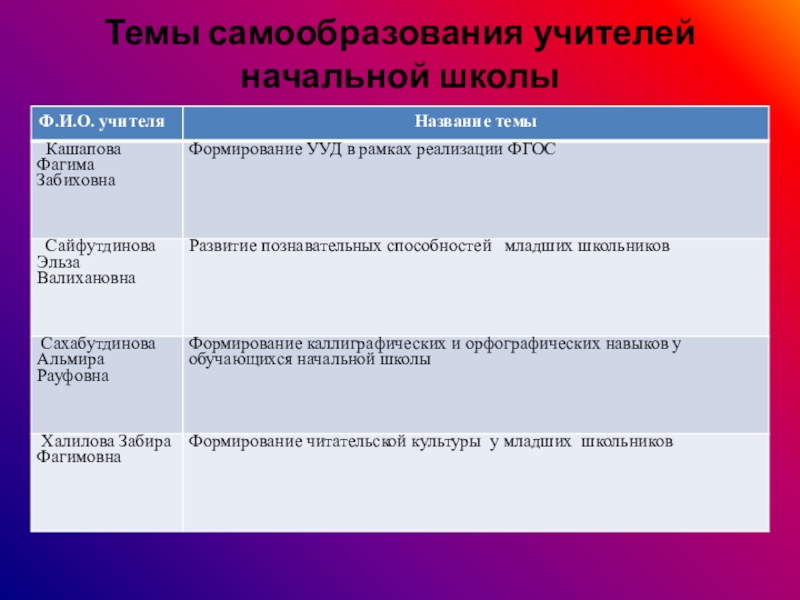 Темы самообразования учителей начальной школы

| Ф.И.О. учителя | Название темы |
|---|---|
| Кашапова Фагима Забиховна | Формирование УУД в рамках реализации ФГОС |
| Сайфутдинова Эльза Валихановна | Развитие познавательных способностей младших школьников |
| Сахабутдинова Альмира Рауфовна | Формирование каллиграфических и орфографических навыков у обучающихся начальной школы |
| Халилова Забира Фагимовна | Формирование читательской культуры у младших школьников |